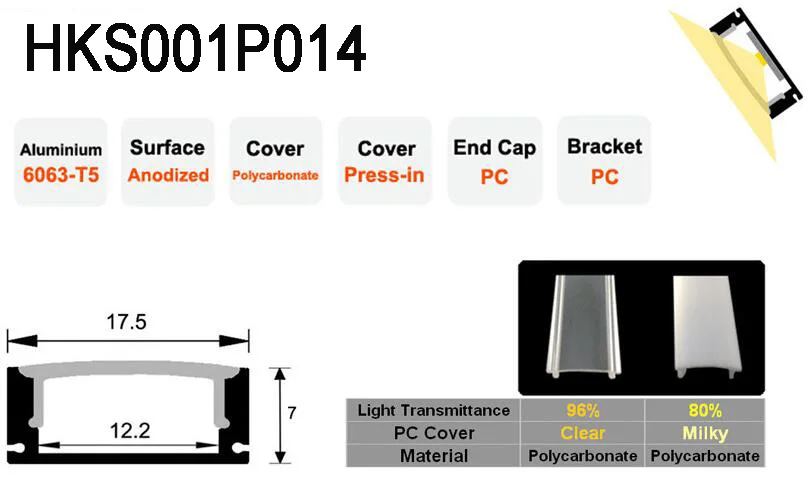 HKS001P014

Aluminium
6063-T5

Surface
Anodized

Cover
Polycarbonate

Cover
Press-in

End Cap
PC

Bracket
PC

17.5

12.2

7

| Light Transmittance | 96% | 80% |
|---|---|---|
| PC Cover | Clear | Milky |
| Material | Polycarbonate | Polycarbonate |